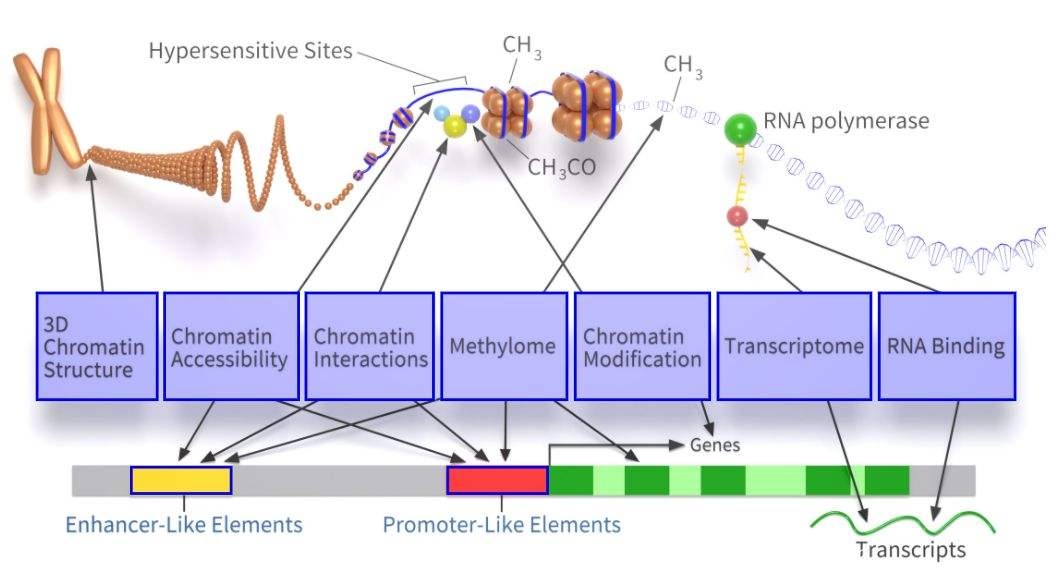 Hypersensitive Sites

$CH_3$

$CH_3$

$CH_3CO$

RNA polymerase

3D Chromatin Structure

Chromatin Accessibility

Chromatin Interactions

Methylome

Chromatin Modification

Transcriptome

RNA Binding

Genes

Enhancer-Like Elements

Promoter-Like Elements

Transcripts